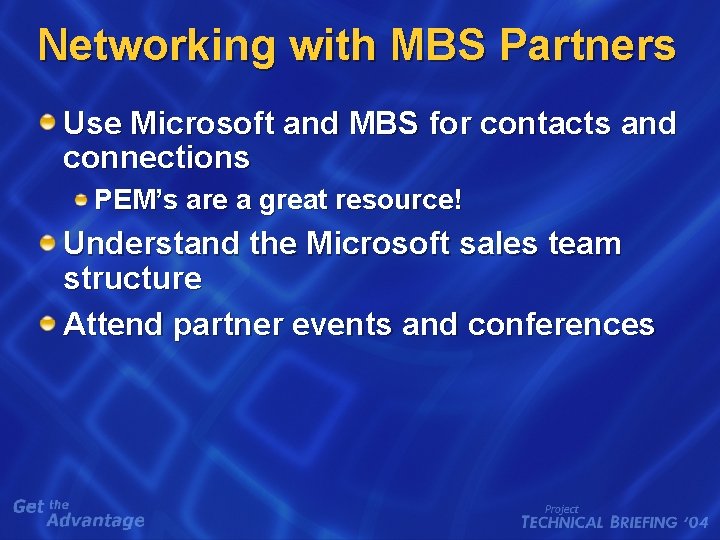 Networking with MBS Partners

Use Microsoft and MBS for contacts and connections

PEM's are a great resource!

Understand the Microsoft sales team structure

Attend partner events and conferences

Get the Advantage

Project
TECHNICAL BRIEFING '04